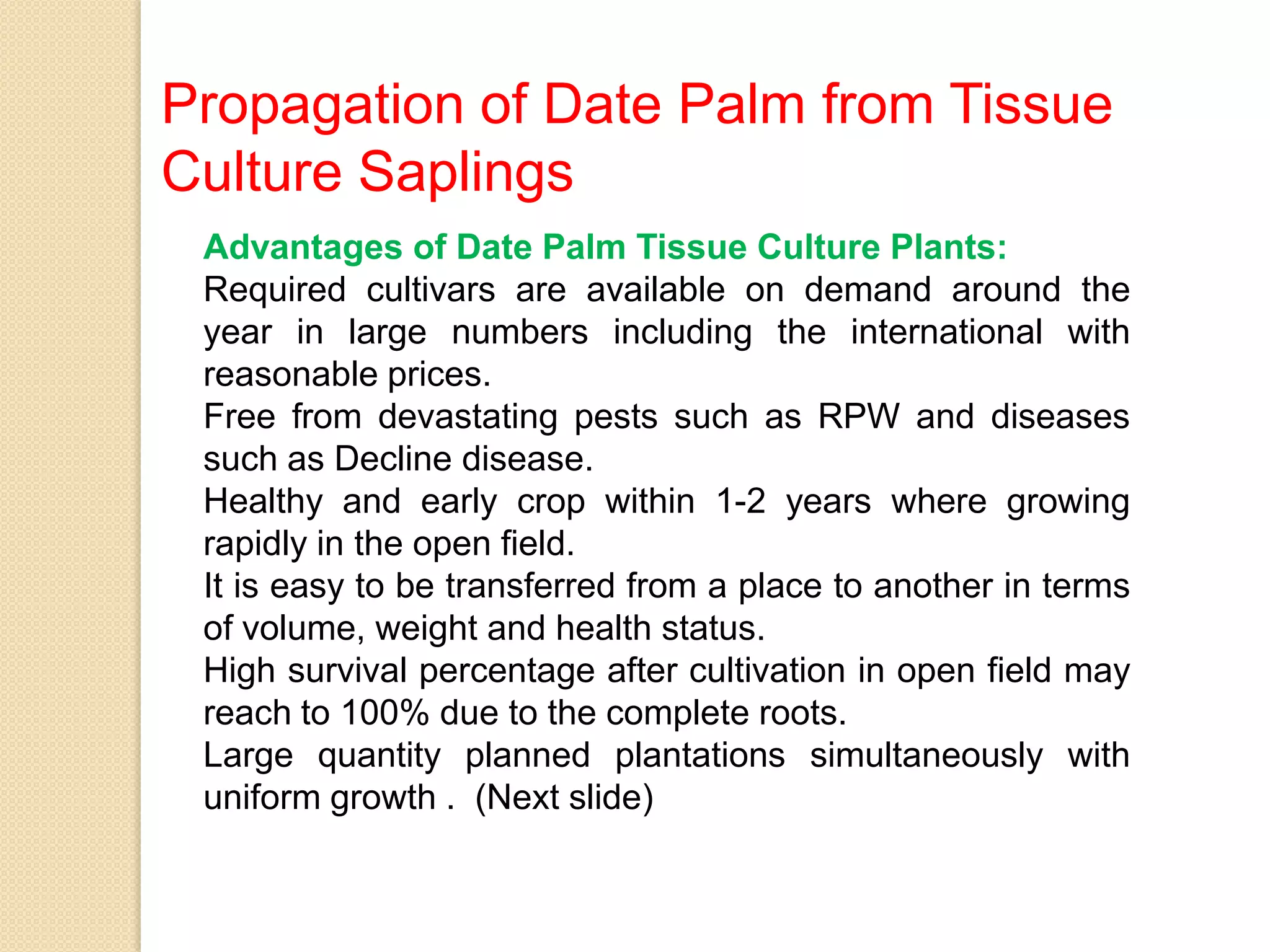 Propagation of Date Palm from Tissue Culture Saplings

Advantages of Date Palm Tissue Culture Plants:

Required cultivars are available on demand around the year in large numbers including the international with reasonable prices.

Free from devastating pests such as RPW and diseases such as Decline disease.

Healthy and early crop within 1-2 years where growing rapidly in the open field.

It is easy to be transferred from a place to another in terms of volume, weight and health status.

High survival percentage after cultivation in open field may reach to 100% due to the complete roots.

Large quantity planned plantations simultaneously with uniform growth . (Next slide)